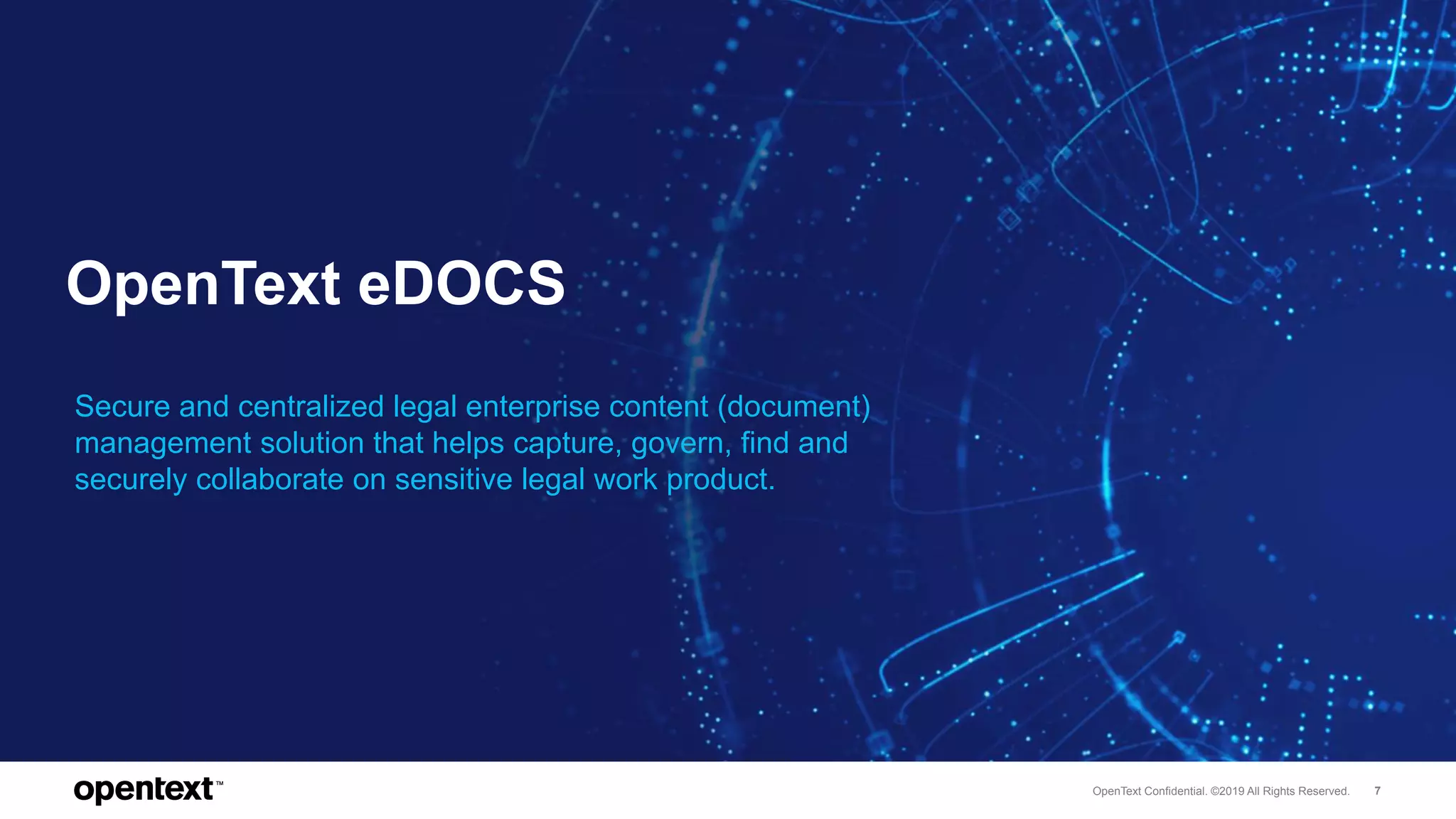 OpenText eDOCS

Secure and centralized legal enterprise content (document) management solution that helps capture, govern, find and securely collaborate on sensitive legal work product.

opentext™

OpenText Confidential. ©2019 All Rights Reserved. 7